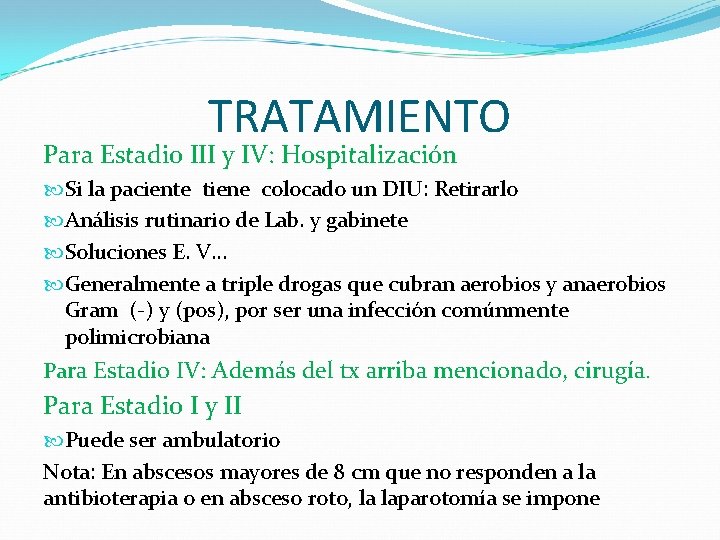 TRATAMIENTO

Para Estadio III y IV: Hospitalización

Si la paciente tiene colocado un DIU: Retirarlo

Análisis rutinario de Lab. y gabinete

Soluciones E. V...

Generalmente a triple drogas que cubran aerobios y anaerobios Gram (-) y (pos), por ser una infección comúnmente polimicrobiana

Para Estadio IV: Además del tx arriba mencionado, cirugía.

Para Estadio I y II

Puede ser ambulatorio

Nota: En abscesos mayores de 8 cm que no responden a la antibioterapia o en absceso roto, la laparotomía se impone